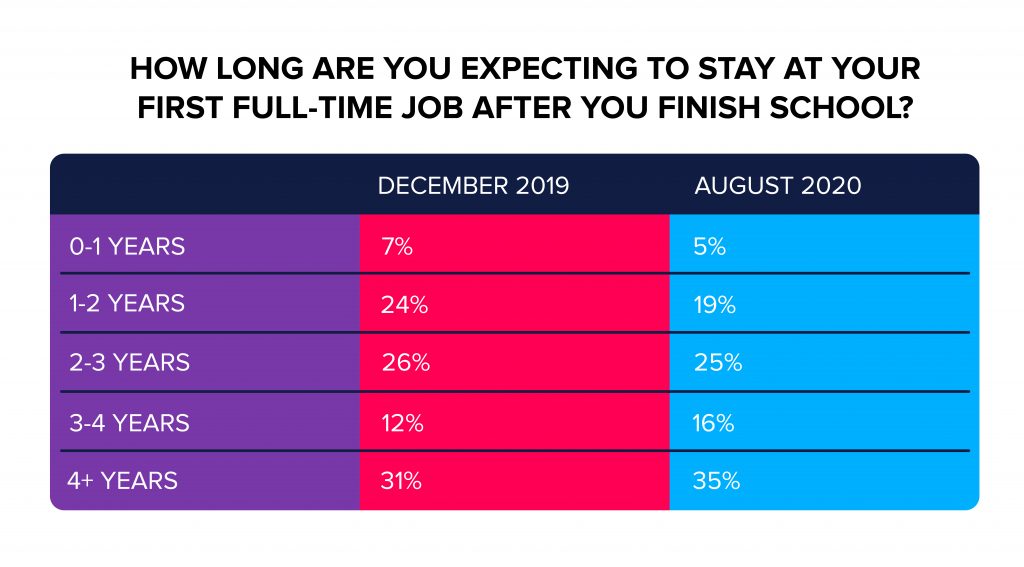 HOW LONG ARE YOU EXPECTING TO STAY AT YOUR FIRST FULL-TIME JOB AFTER YOU FINISH SCHOOL?

| | DECEMBER 2019 | AUGUST 2020 |
|---|---|---|
| 0-1 YEARS | 7% | 5% |
| 1-2 YEARS | 24% | 19% |
| 2-3 YEARS | 26% | 25% |
| 3-4 YEARS | 12% | 16% |
| 4+ YEARS | 31% | 35% |